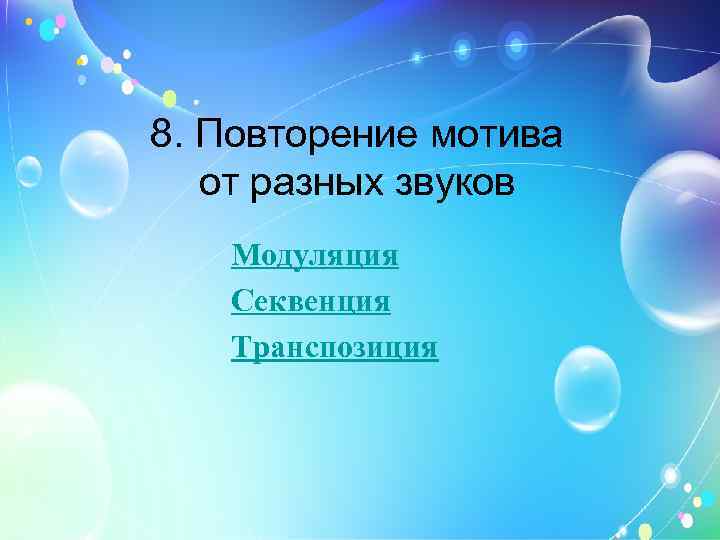 8. Повторение мотива от разных звуков

Модуляция

Секвенция

Транспозиция